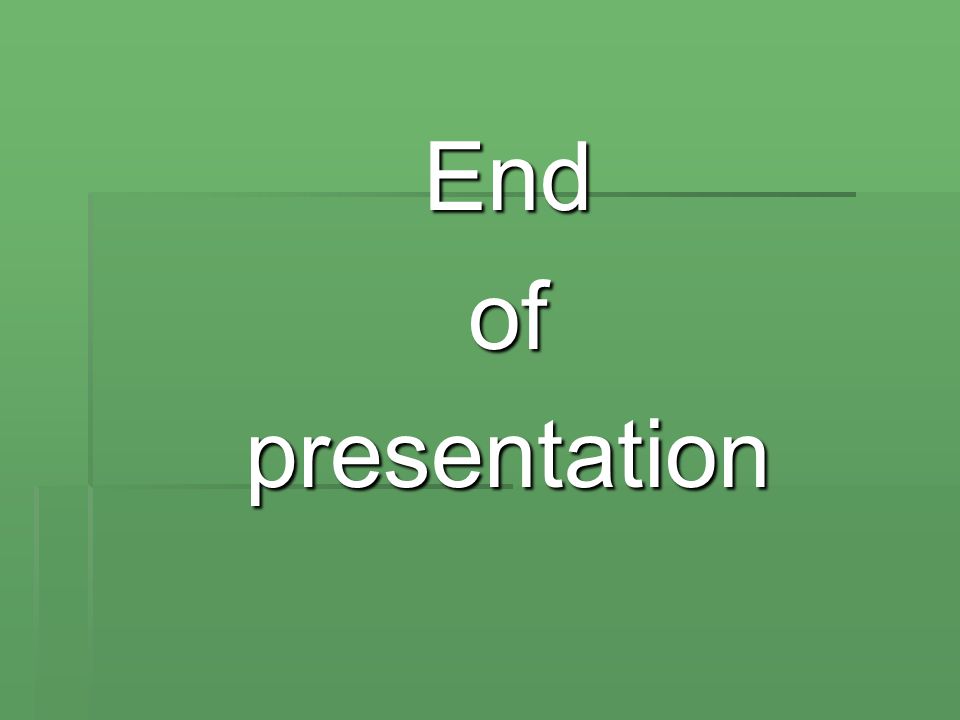 End
of
presentation